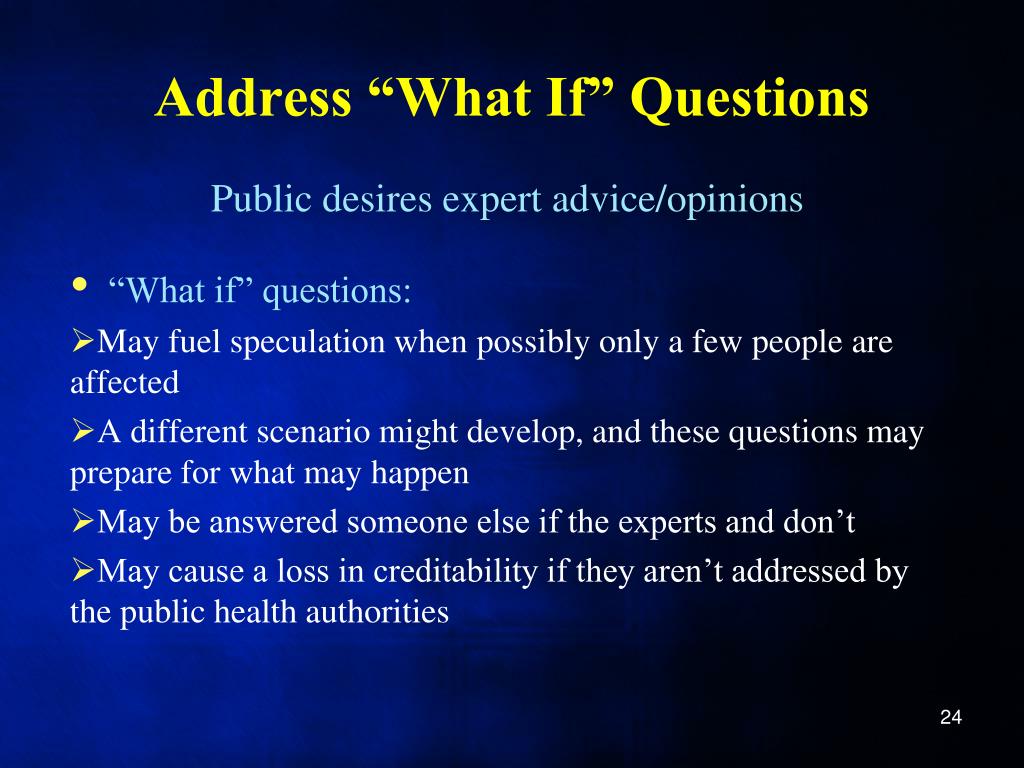 Address “What If” Questions

Public desires expert advice/opinions

• “What if” questions:

➢May fuel speculation when possibly only a few people are affected

➢A different scenario might develop, and these questions may prepare for what may happen

➢May be answered someone else if the experts and don’t

➢May cause a loss in creditability if they aren’t addressed by the public health authorities

24